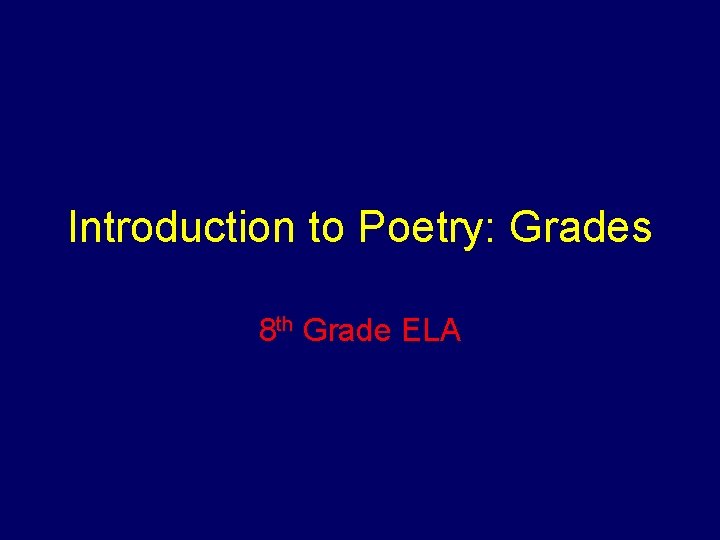 Introduction to Poetry: Grades

8th Grade ELA